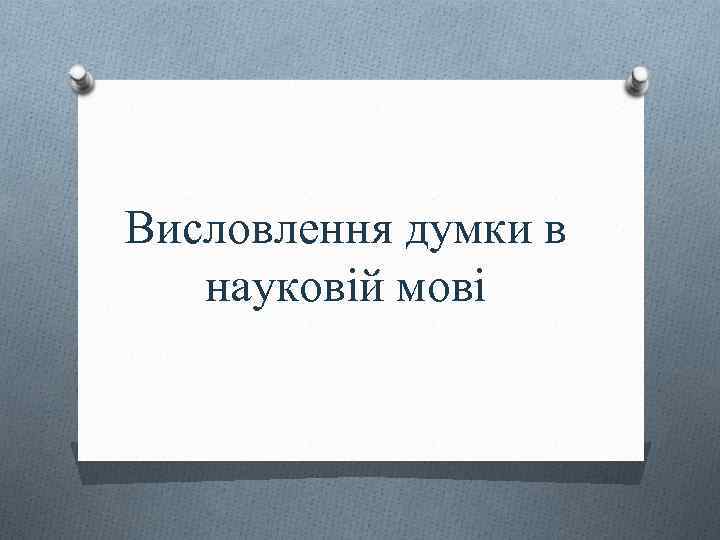 Висловлення думки в науковій мові